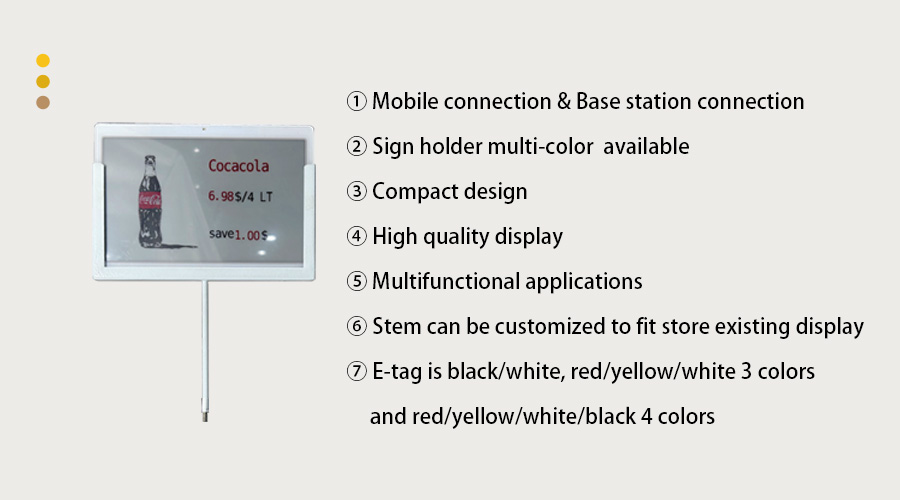 Cocacola
6.98$/4 LT
save1.00$

① Mobile connection & Base station connection
② Sign holder multi-color available
③ Compact design
④ High quality display
⑤ Multifunctional applications
⑥ Stem can be customized to fit store existing display
⑦ E-tag is black/white, red/yellow/white 3 colors and red/yellow/white/black 4 colors